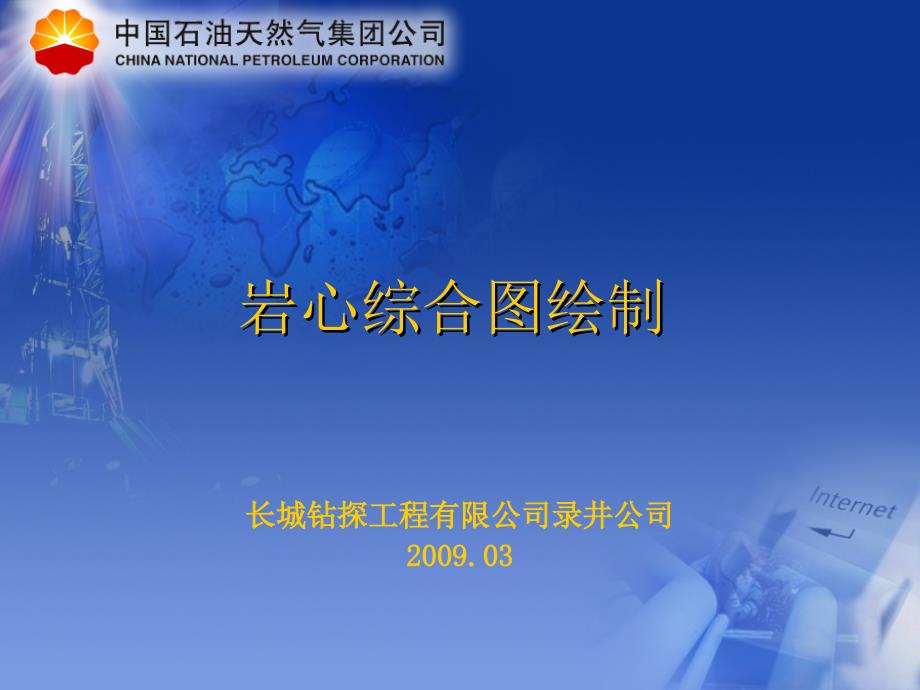 中国石油天然气集团公司
CHINA NATIONAL PETROLEUM CORPORATION

岩心综合图绘制

长城钻探工程有限公司录井公司
2009.03

Internet